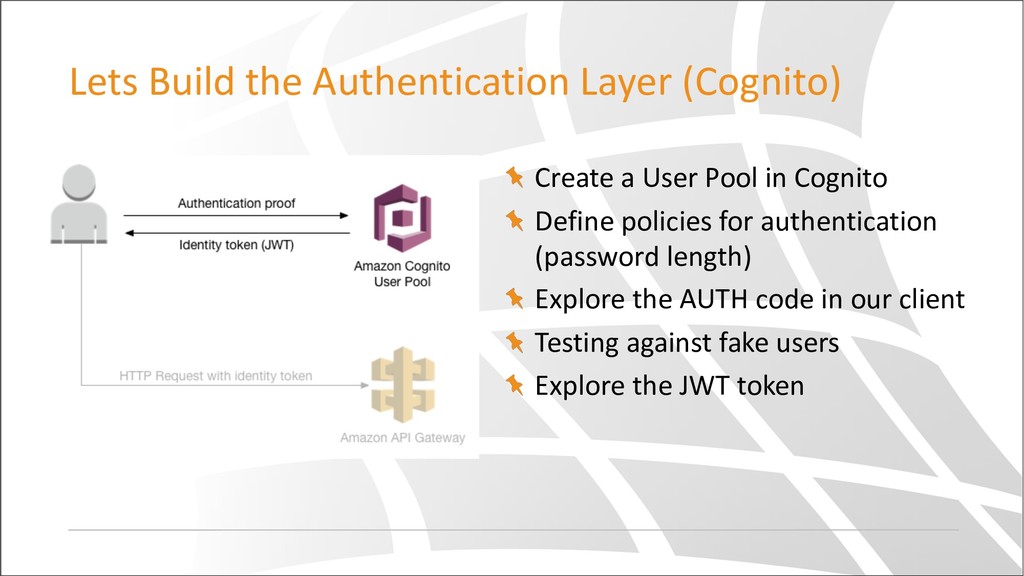 Lets Build the Authentication Layer (Cognito)

Authentication proof

Identity token (JWT)

Amazon Cognito User Pool

HTTP Request with identity token

Amazon API Gateway

Create a User Pool in Cognito

Define policies for authentication (password length)

Explore the AUTH code in our client

Testing against fake users

Explore the JWT token